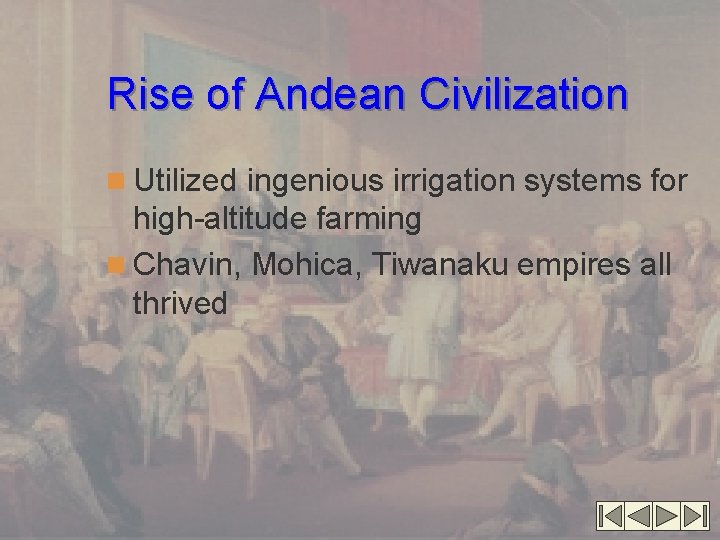 Rise of Andean Civilization

Utilized ingenious irrigation systems for high-altitude farming

Chavin, Mohica, Tiwanaku empires all thrived